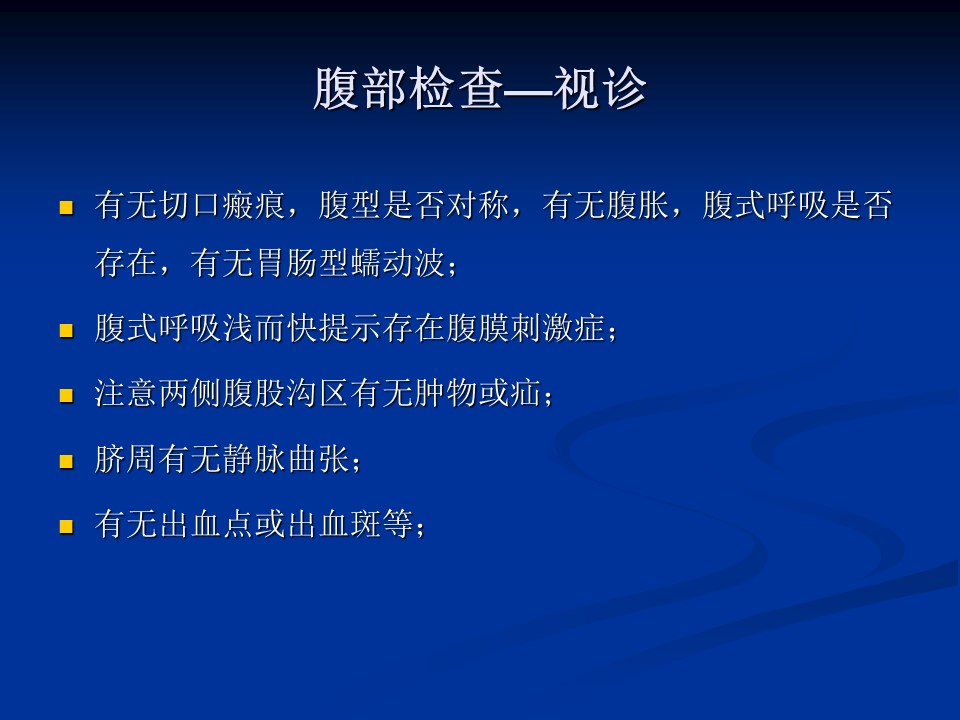 腹部检查—视诊

- 有无切口瘢痕，腹型是否对称，有无腹胀，腹式呼吸是否存在，有无胃肠型蠕动波；
- 腹式呼吸浅而快提示存在腹膜刺激症；
- 注意两侧腹股沟区有无肿物或疝；
- 脐周有无静脉曲张；
- 有无出血点或出血斑等；